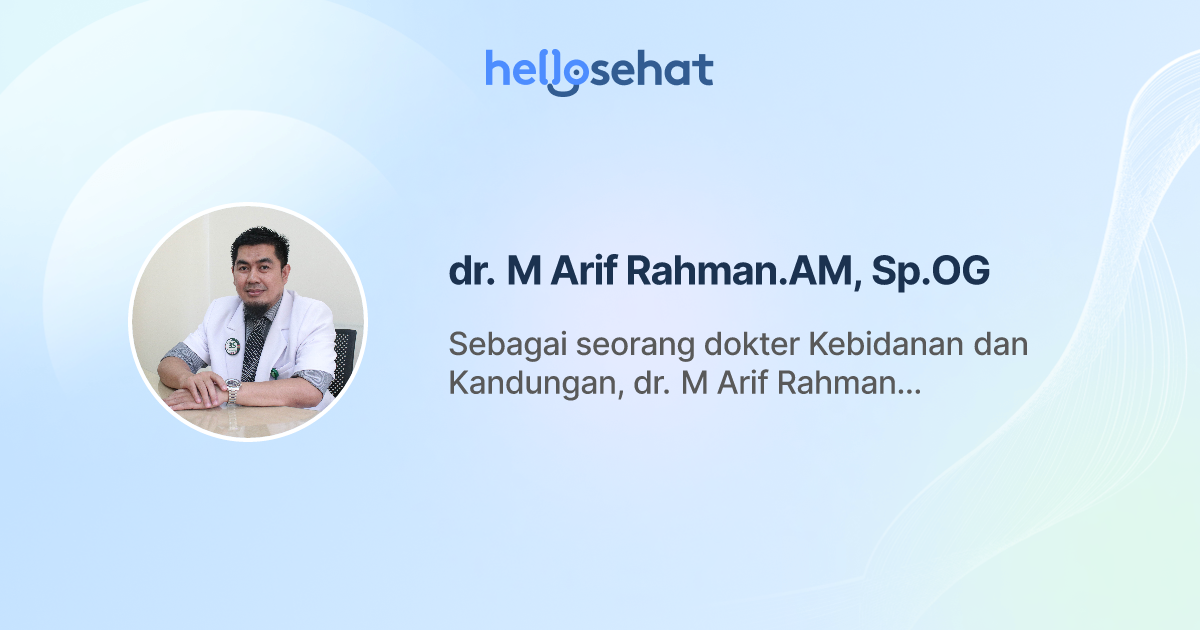 hellosehat

dr. M Arif Rahman.AM, Sp.OG

Sebagai seorang dokter Kebidanan dan Kandungan, dr. M Arif Rahman...